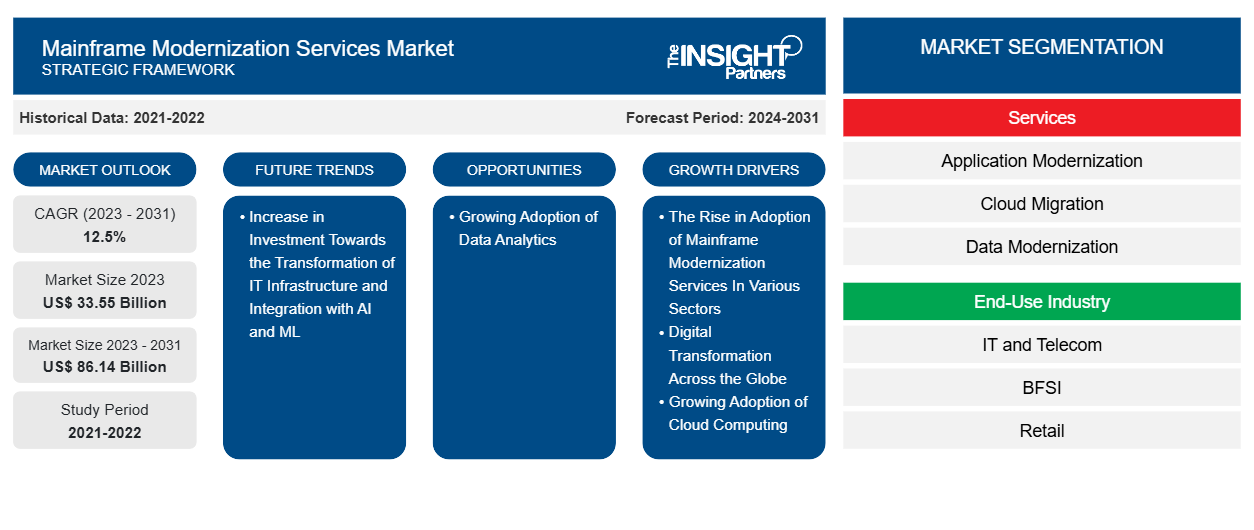 Mainframe Modernization Services Market
STRATEGIC FRAMEWORK

The INSIGHT Partners

Historical Data: 2021-2022

Forecast Period: 2024-2031

MARKET OUTLOOK

CAGR (2023 - 2031)
12.5%

Market Size 2023
US$ 33.55 Billion

Market Size 2023 - 2031
US$ 86.14 Billion

Study Period
2021-2022

FUTURE TRENDS

• Increase in Investment Towards the Transformation of IT Infrastructure and Integration with AI and ML

OPPORTUNITIES

• Growing Adoption of Data Analytics

GROWTH DRIVERS

• The Rise in Adoption of Mainframe Modernization Services In Various Sectors
• Digital Transformation Across the Globe
• Growing Adoption of Cloud Computing

MARKET SEGMENTATION

Services

Application Modernization

Cloud Migration

Data Modernization

End-Use Industry

IT and Telecom

BFSI

Retail